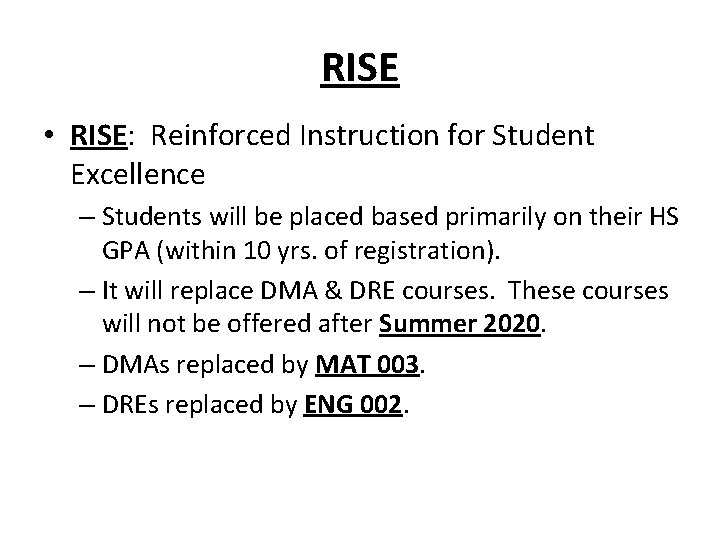 RISE

• RISE: Reinforced Instruction for Student Excellence

– Students will be placed based primarily on their HS GPA (within 10 yrs. of registration).

– It will replace DMA & DRE courses. These courses will not be offered after Summer 2020.

– DMAs replaced by MAT 003.

– DREs replaced by ENG 002.